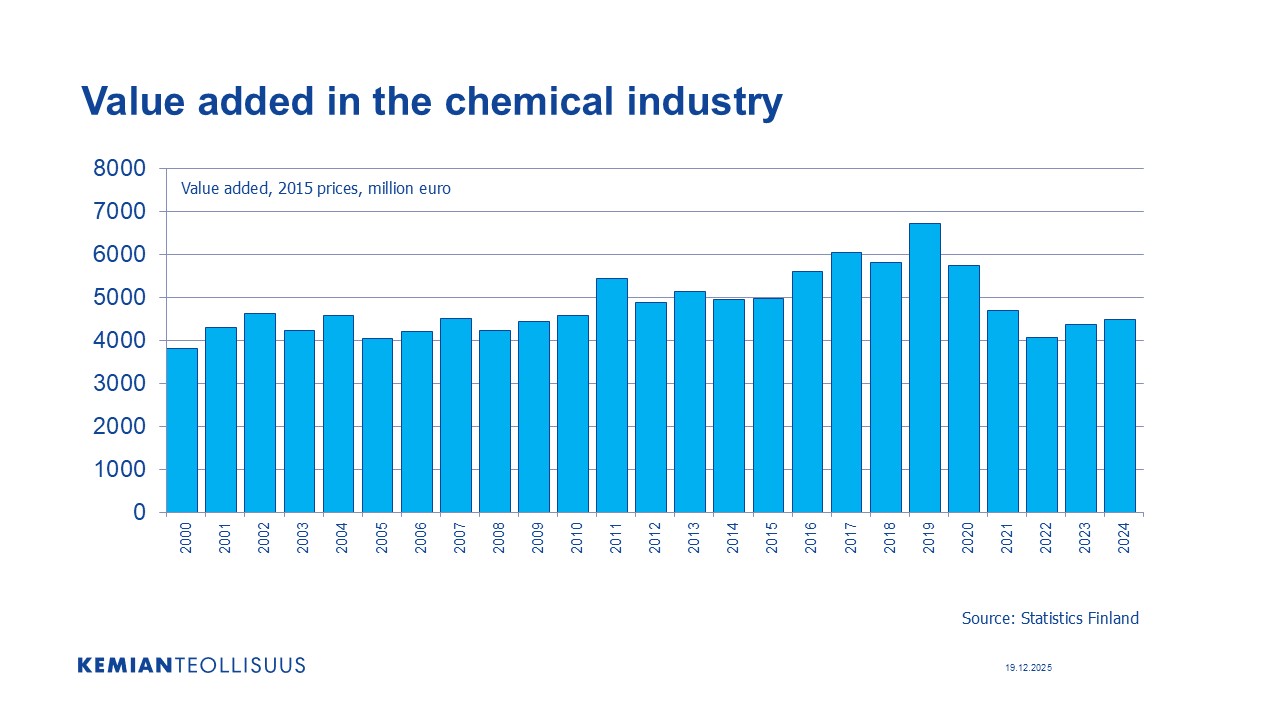 Value added in the chemical industry

Value added, 2015 prices, million euro

8000
7000
6000
5000
4000
3000
2000
1000
0

2000 2001 2002 2003 2004 2005 2006 2007 2008 2009 2010 2011 2012 2013 2014 2015 2016 2017 2018 2019 2020 2021 2022 2023 2024

Source: Statistics Finland

KEMIANTEOLLISUUS

19.12.2025